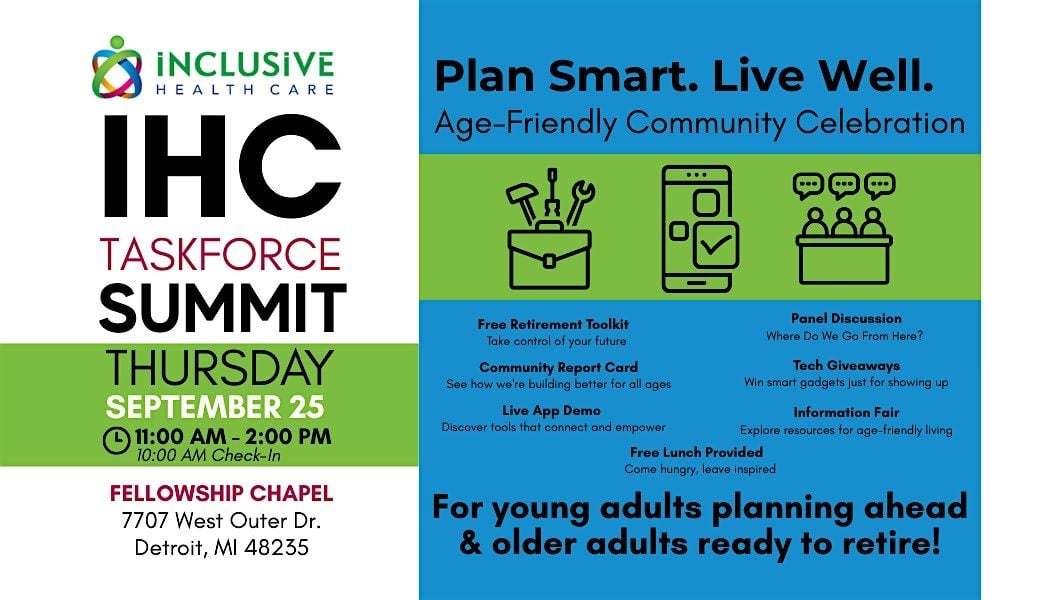 iNCLUSiVE
HEALTH CARE

IHC
TASKFORCE
SUMMIT

THURSDAY
SEPTEMBER 25
11:00 AM - 2:00 PM
10:00 AM Check-In

FELLOWSHIP CHAPEL
7707 West Outer Dr.
Detroit, MI 48235

Plan Smart. Live Well.
Age-Friendly Community Celebration

Free Retirement Toolkit
Take control of your future

Community Report Card
See how we're building better for all ages

Live App Demo
Discover tools that connect and empower

Panel Discussion
Where Do We Go From Here?

Tech Giveaways
Win smart gadgets just for showing up

Information Fair
Explore resources for age-friendly living

Free Lunch Provided
Come hungry, leave inspired

For young adults planning ahead & older adults ready to retire!